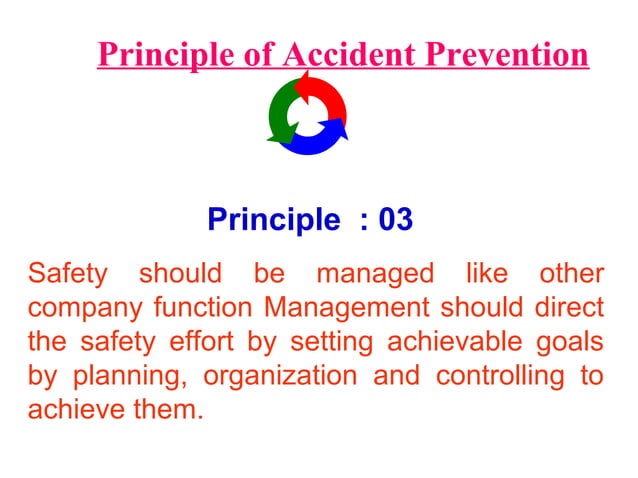 Principle of Accident Prevention

Principle : 03

Safety should be managed like other company function Management should direct the safety effort by setting achievable goals by planning, organization and controlling to achieve them.